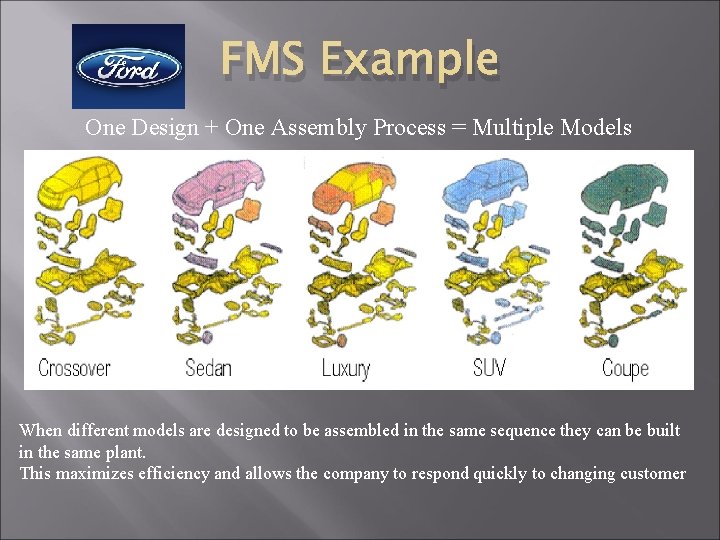 Ford

FMS Example

One Design + One Assembly Process = Multiple Models

Crossover Sedan Luxury SUV Coupe

When different models are designed to be assembled in the same sequence they can be built in the same plant.
This maximizes efficiency and allows the company to respond quickly to changing customer